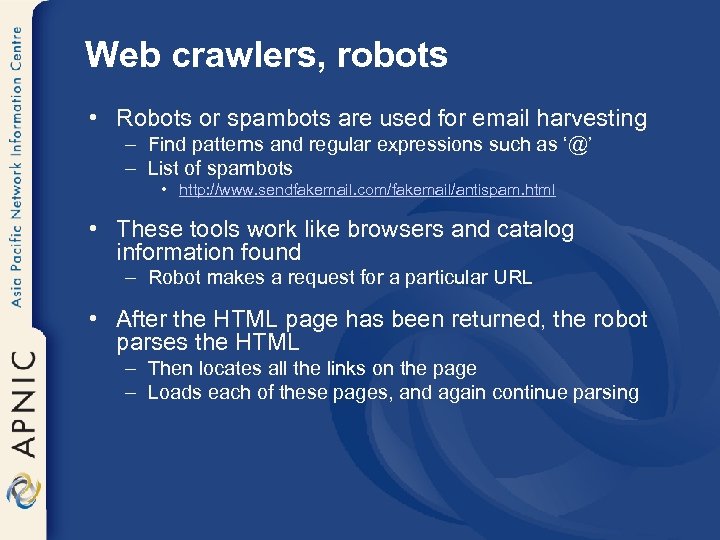 Asia Pacific Network Information Centre

APNIC

Web crawlers, robots

• Robots or spambots are used for email harvesting
– Find patterns and regular expressions such as '@'
– List of spambots
• http://www.sendfakemail.com/fakemail/antispam.html

• These tools work like browsers and catalog information found
– Robot makes a request for a particular URL

• After the HTML page has been returned, the robot parses the HTML
– Then locates all the links on the page
– Loads each of these pages, and again continue parsing